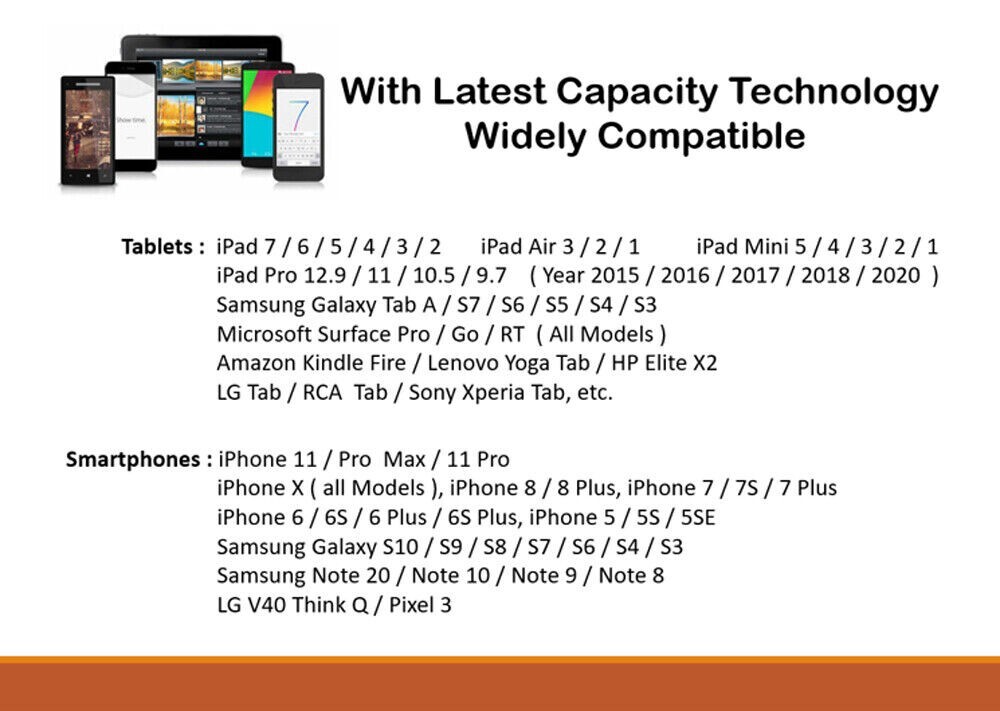 Show time.

7

With Latest Capacity Technology
Widely Compatible

Tablets : iPad 7 / 6 / 5 / 4 / 3 / 2 iPad Air 3 / 2 / 1 iPad Mini 5 / 4 / 3 / 2 / 1
iPad Pro 12.9 / 11 / 10.5 / 9.7 ( Year 2015 / 2016 / 2017 / 2018 / 2020 )
Samsung Galaxy Tab A / S7 / S6 / S5 / S4 / S3
Microsoft Surface Pro / Go / RT ( All Models )
Amazon Kindle Fire / Lenovo Yoga Tab / HP Elite X2
LG Tab / RCA Tab / Sony Xperia Tab, etc.

Smartphones : iPhone 11 / Pro Max / 11 Pro
iPhone X ( all Models ), iPhone 8 / 8 Plus, iPhone 7 / 7S / 7 Plus
iPhone 6 / 6S / 6 Plus / 6S Plus, iPhone 5 / 5S / 5SE
Samsung Galaxy S10 / S9 / S8 / S7 / S6 / S4 / S3
Samsung Note 20 / Note 10 / Note 9 / Note 8
LG V40 Think Q / Pixel 3